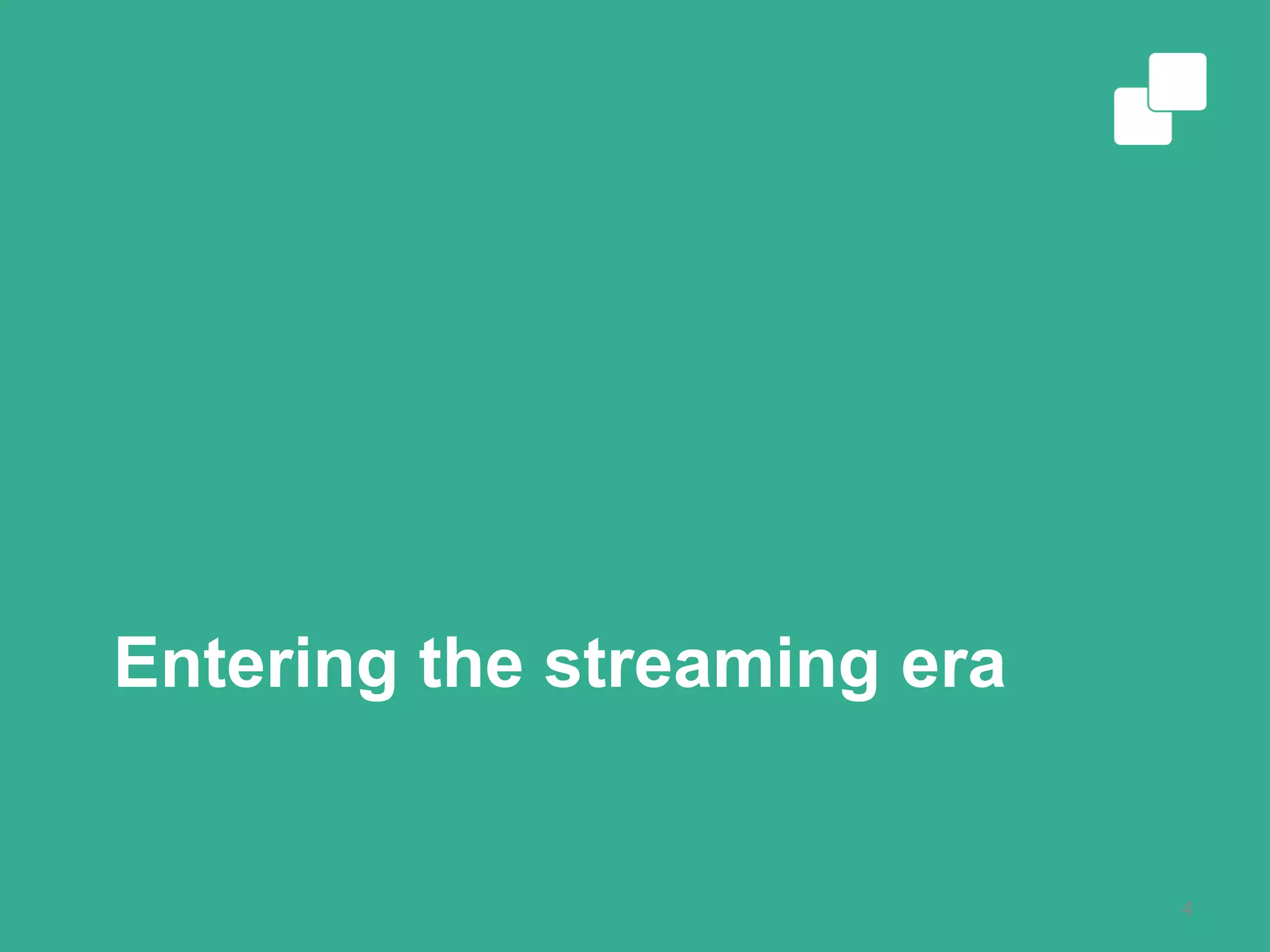 Entering the streaming era

4